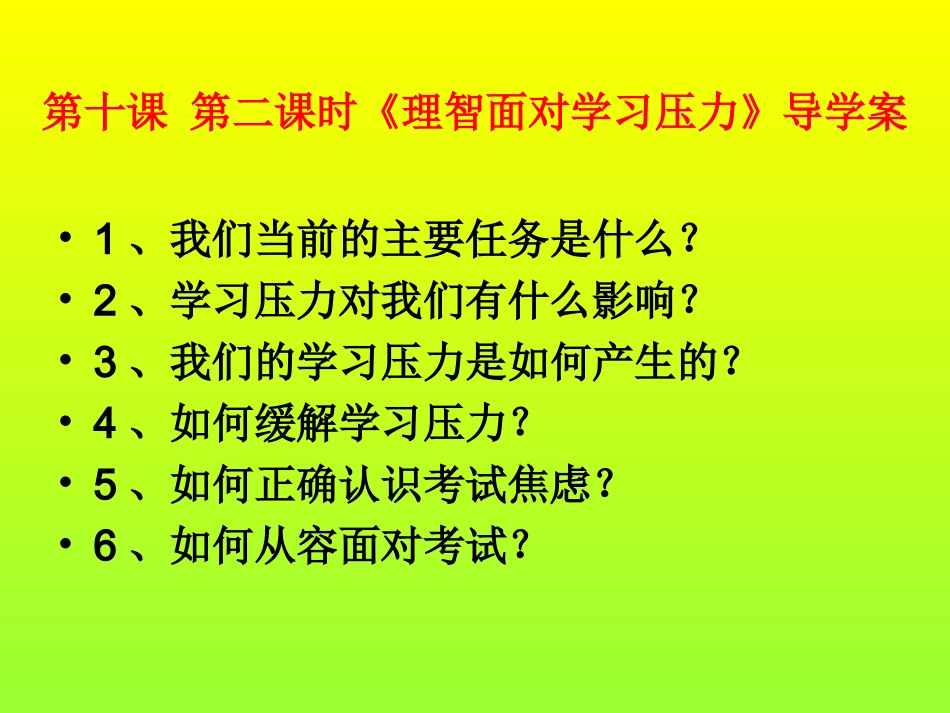 第十课 第二课时《理智面对学习压力》导学案

• 1、我们当前的主要任务是什么？
• 2、学习压力对我们有什么影响？
• 3、我们的学习压力是如何产生的？
• 4、如何缓解学习压力？
• 5、如何正确认识考试焦虑？
• 6、如何从容面对考试？